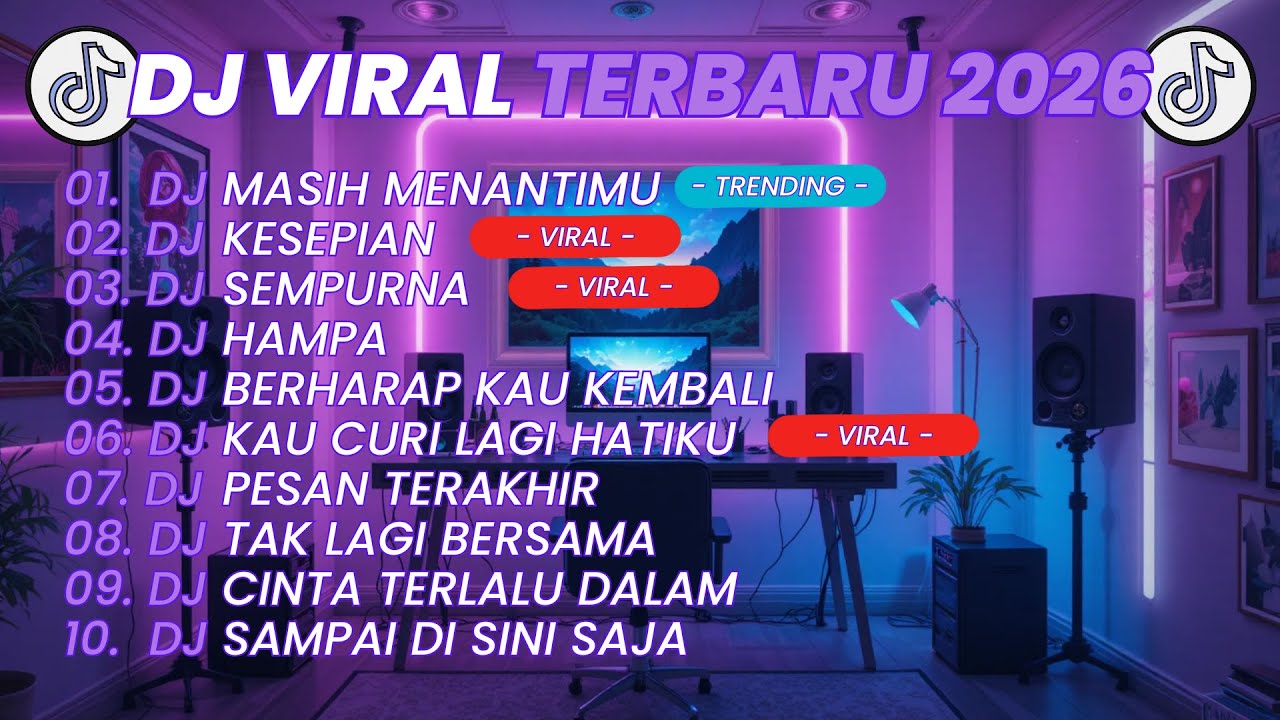 DJ VIRAL TERBARU 2026

01. DJ MASIH MENANTIMU - TRENDING -
02. DJ KESEPIAN - VIRAL -
03. DJ SEMPURNA - VIRAL -
04. DJ HAMPA
05. DJ BERHARAP KAU KEMBALI
06. DJ KAU CURI LAGI HATIKU - VIRAL -
07. DJ PESAN TERAKHIR
08. DJ TAK LAGI BERSAMA
09. DJ CINTA TERLALU DALAM
10. DJ SAMPAI DI SINI SAJA